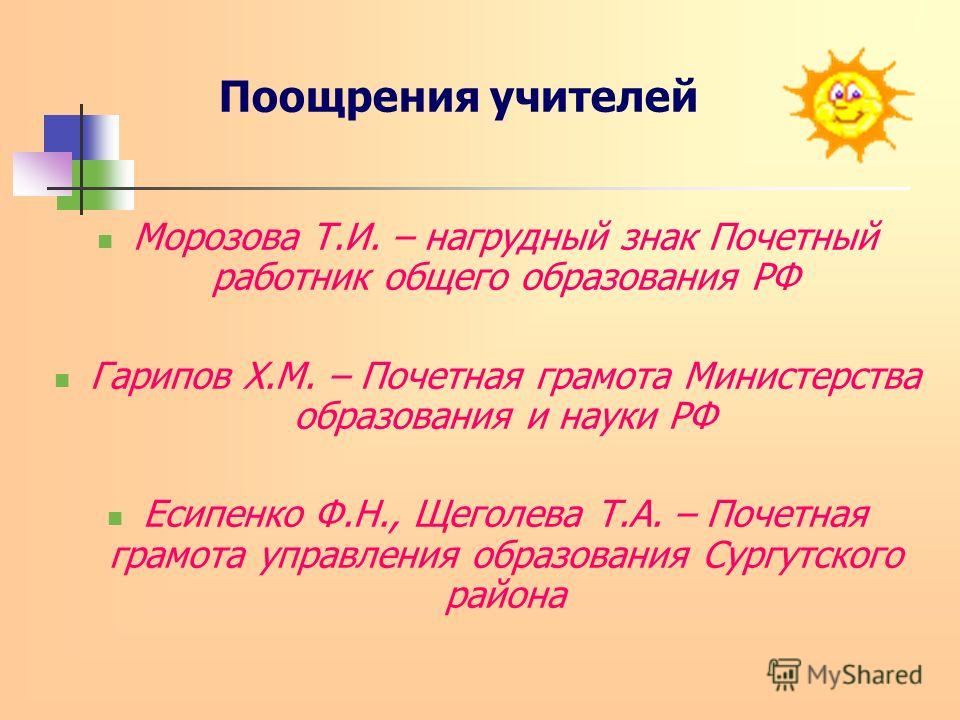 Поощрения учителей

Морозова Т.И. – нагрудный знак Почетный работник общего образования РФ

Гарипов Х.М. – Почетная грамота Министерства образования и науки РФ

Есипенко Ф.Н., Щеголева Т.А. – Почетная грамота управления образования Сургутского района

MyShared